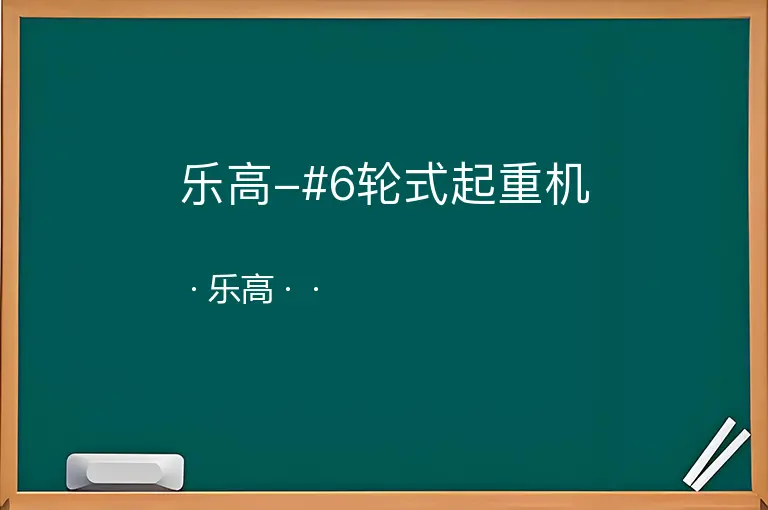 乐高–#6轮式起重机

· 乐高 · ·